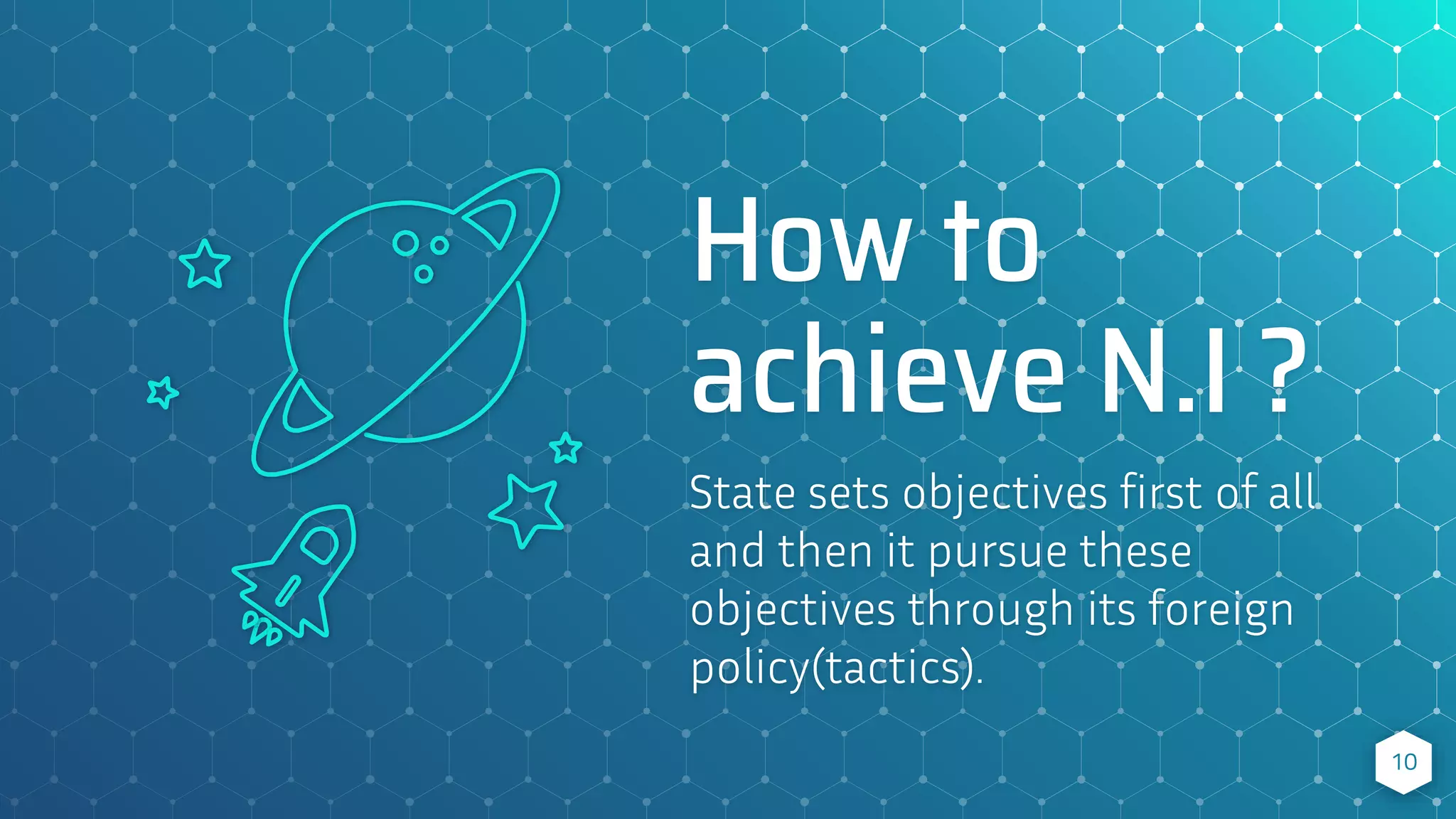 How to achieve N.I ?

State sets objectives first of all and then it pursue these objectives through its foreign policy(tactics).

10